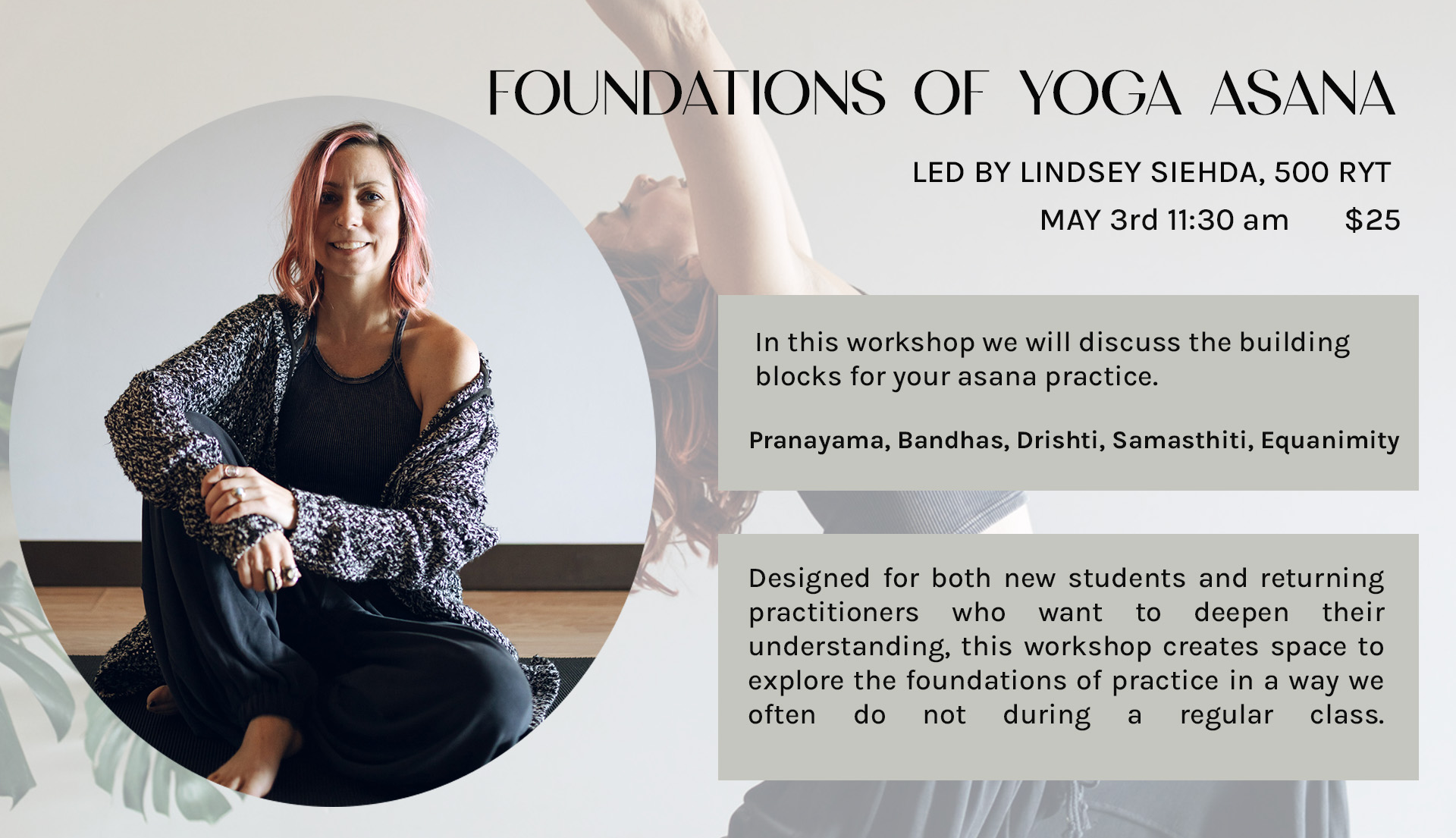 FOUNDATIONS OF YOGA ASANA

LED BY LINDSEY SIEHDA, 500 RYT

MAY 3rd 11:30 am $25

In this workshop we will discuss the building blocks for your asana practice.

Pranayama, Bandhas, Drishti, Samasthiti, Equanimity

Designed for both new students and returning practitioners who want to deepen their understanding, this workshop creates space to explore the foundations of practice in a way we often do not during a regular class.